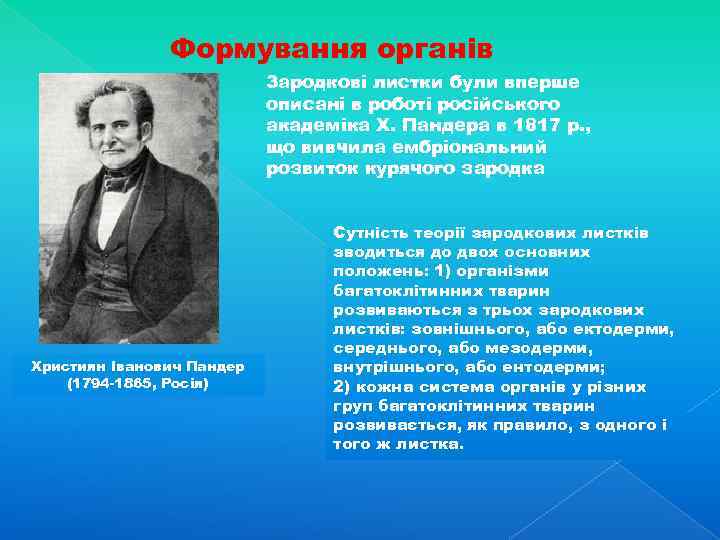 Формування органів

Зародкові листки були вперше описані в роботі російського академіка Х. Пандера в 1817 р., що вивчила ембріональний розвиток курячого зародка

Християн Іванович Пандер (1794-1865, Росія)

Сутність теорії зародкових листків зводиться до двох основних положень: 1) організми багатоклітинних тварин розвиваються з трьох зародкових листків: зовнішнього, або ектодерми, середнього, або мезодерми, внутрішнього, або ентодерми;
2) кожна система органів у різних груп багатоклітинних тварин розвивається, як правило, з одного і того ж листка.